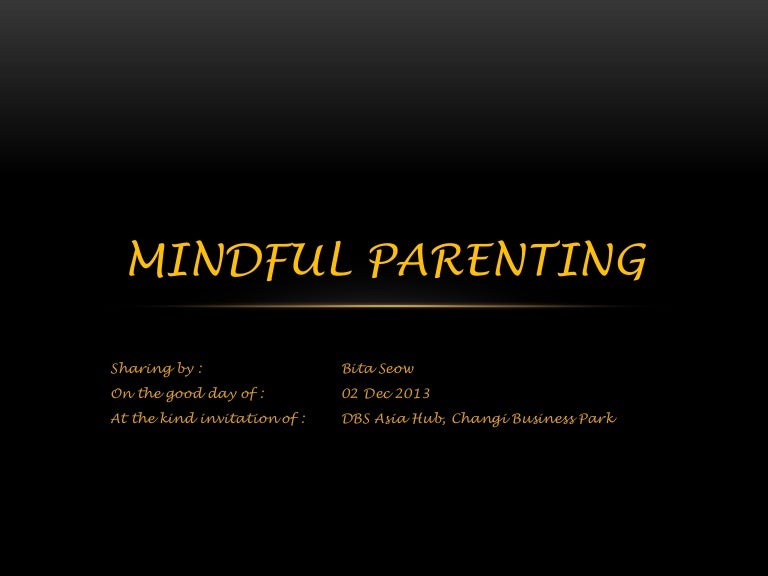 MINDFUL PARENTING

Sharing by : Bita Seow
On the good day of : 02 Dec 2013
At the kind invitation of : DBS Asia Hub, Changi Business Park